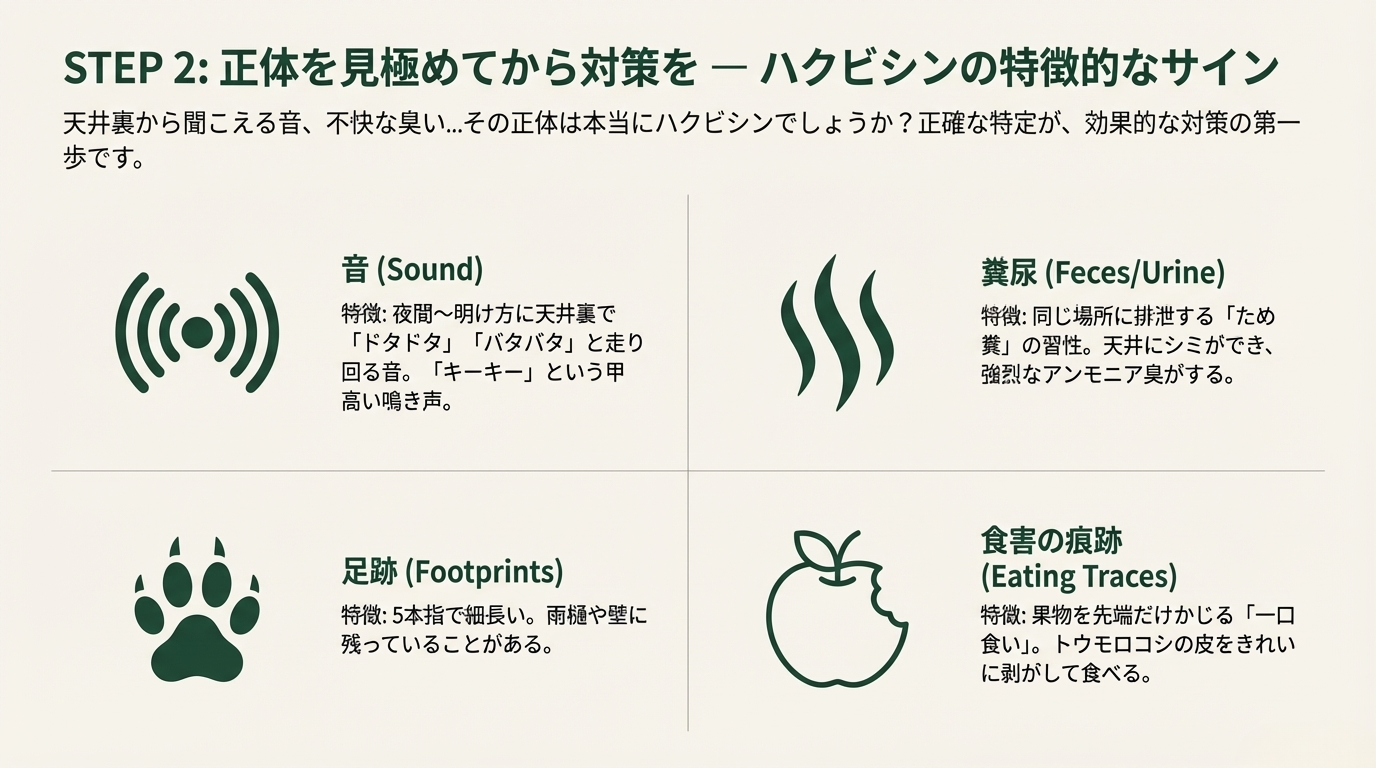 STEP 2: 正体を見極めてから対策を — ハクビシンの特徴的なサイン

天井裏から聞こえる音、不快な臭い...その正体は本当にハクビシンでしょうか？正確な特定が、効果的な対策の第一歩です。

音 (Sound)

特徴: 夜間〜明け方に天井裏で「ドタドタ」「バタバタ」と走り回る音。「キーキー」という甲高い鳴き声。

糞尿 (Feces/Urine)

特徴: 同じ場所に排泄する「ため糞」の習性。天井にシミができ、強烈なアンモニア臭がする。

足跡 (Footprints)

特徴: 5本指で細長い。雨樋や壁に残っていることがある。

食害の痕跡 (Eating Traces)

特徴: 果物を先端だけかじる「一口食い」。トウモロコシの皮をきれいに剥がして食べる。